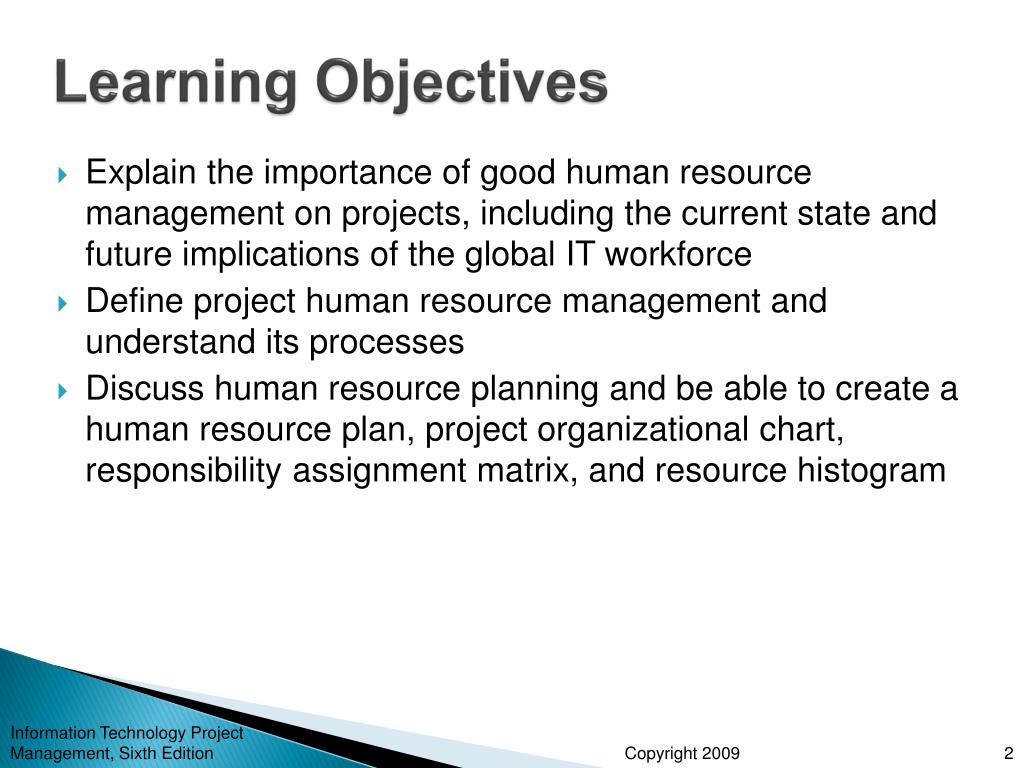 Learning Objectives

Explain the importance of good human resource management on projects, including the current state and future implications of the global IT workforce

Define project human resource management and understand its processes

Discuss human resource planning and be able to create a human resource plan, project organizational chart, responsibility assignment matrix, and resource histogram

Information Technology Project Management, Sixth Edition

Copyright 2009

2